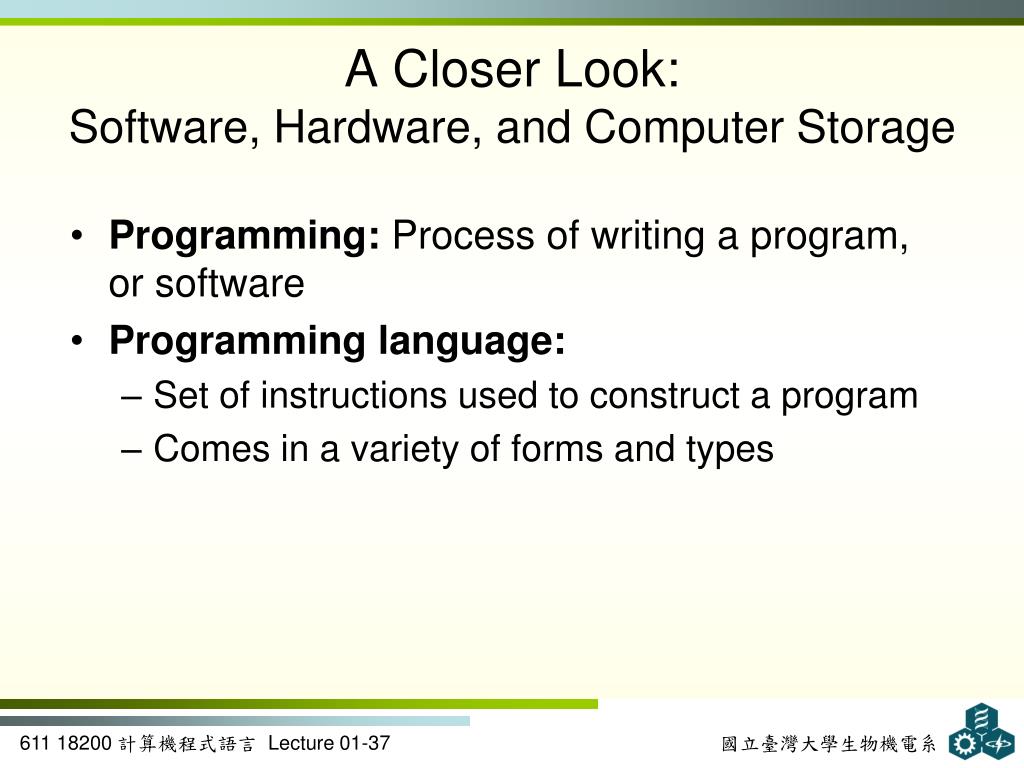 A Closer Look:
Software, Hardware, and Computer Storage

• **Programming:** Process of writing a program, or software
• **Programming language:**
– Set of instructions used to construct a program
– Comes in a variety of forms and types

611 18200 計算機程式語言 Lecture 01-37

國立臺灣大學生物機電系